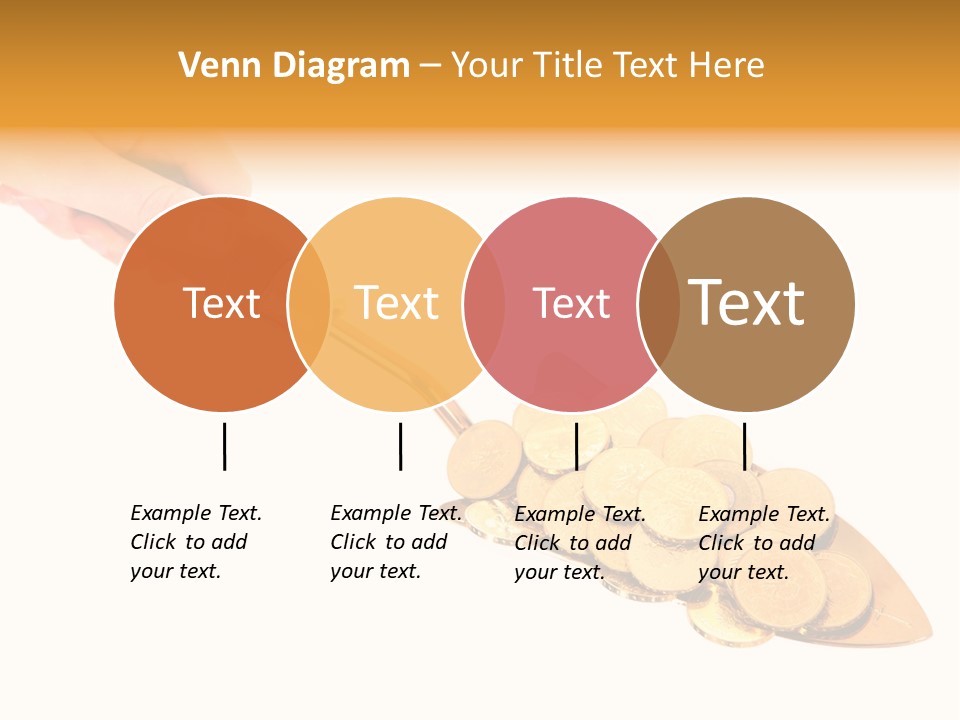 Venn Diagram – Your Title Text Here

Text

Text

Text

Text

Example Text. Click to add your text.

Example Text. Click to add your text.

Example Text. Click to add your text.

Example Text. Click to add your text.